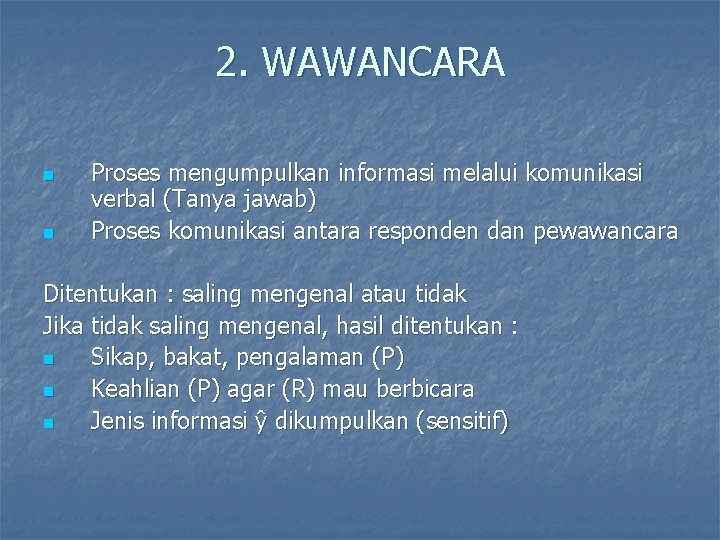 2. WAWANCARA

- Proses mengumpulkan informasi melalui komunikasi verbal (Tanya jawab)
- Proses komunikasi antara responden dan pewawancara

Ditentukan : saling mengenal atau tidak
Jika tidak saling mengenal, hasil ditentukan :
- Sikap, bakat, pengalaman (P)
- Keahlian (P) agar (R) mau berbicara
- Jenis informasi ŷ dikumpulkan (sensitif)